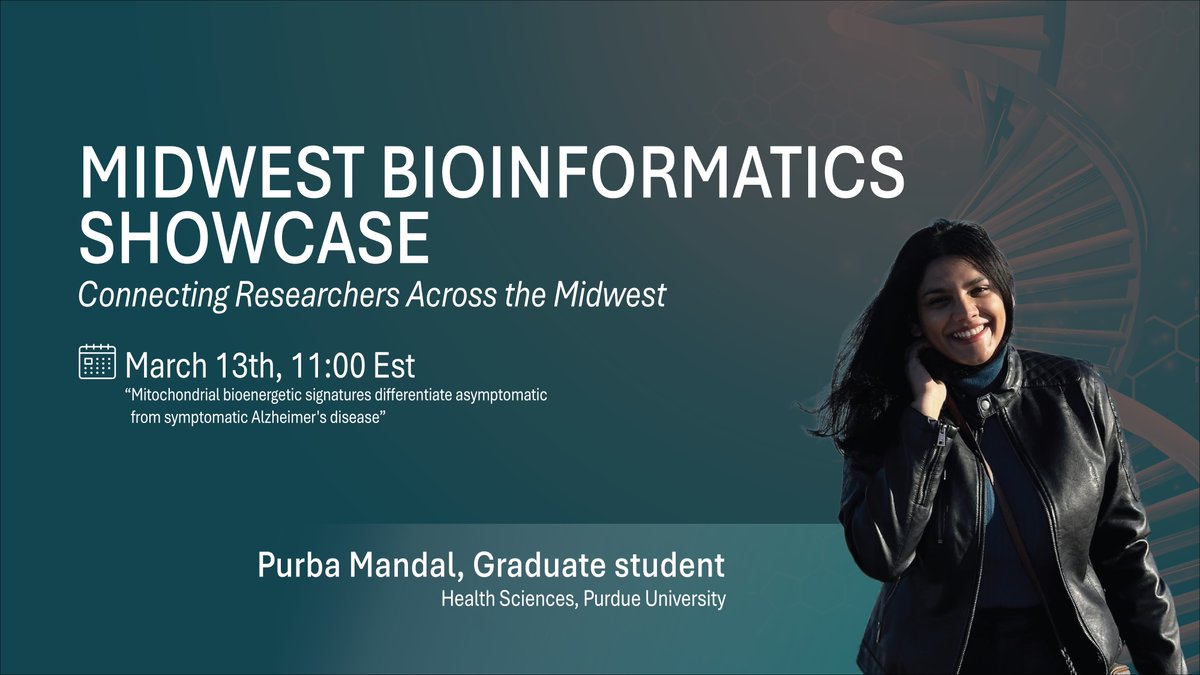 MIDWEST BIOINFORMATICS SHOWCASE

Connecting Researchers Across the Midwest

March 13th, 11:00 Est

“Mitochondrial bioenergetic signatures differentiate asymptomatic from symptomatic Alzheimer's disease”

Purba Mandal, Graduate student

Health Sciences, Purdue University